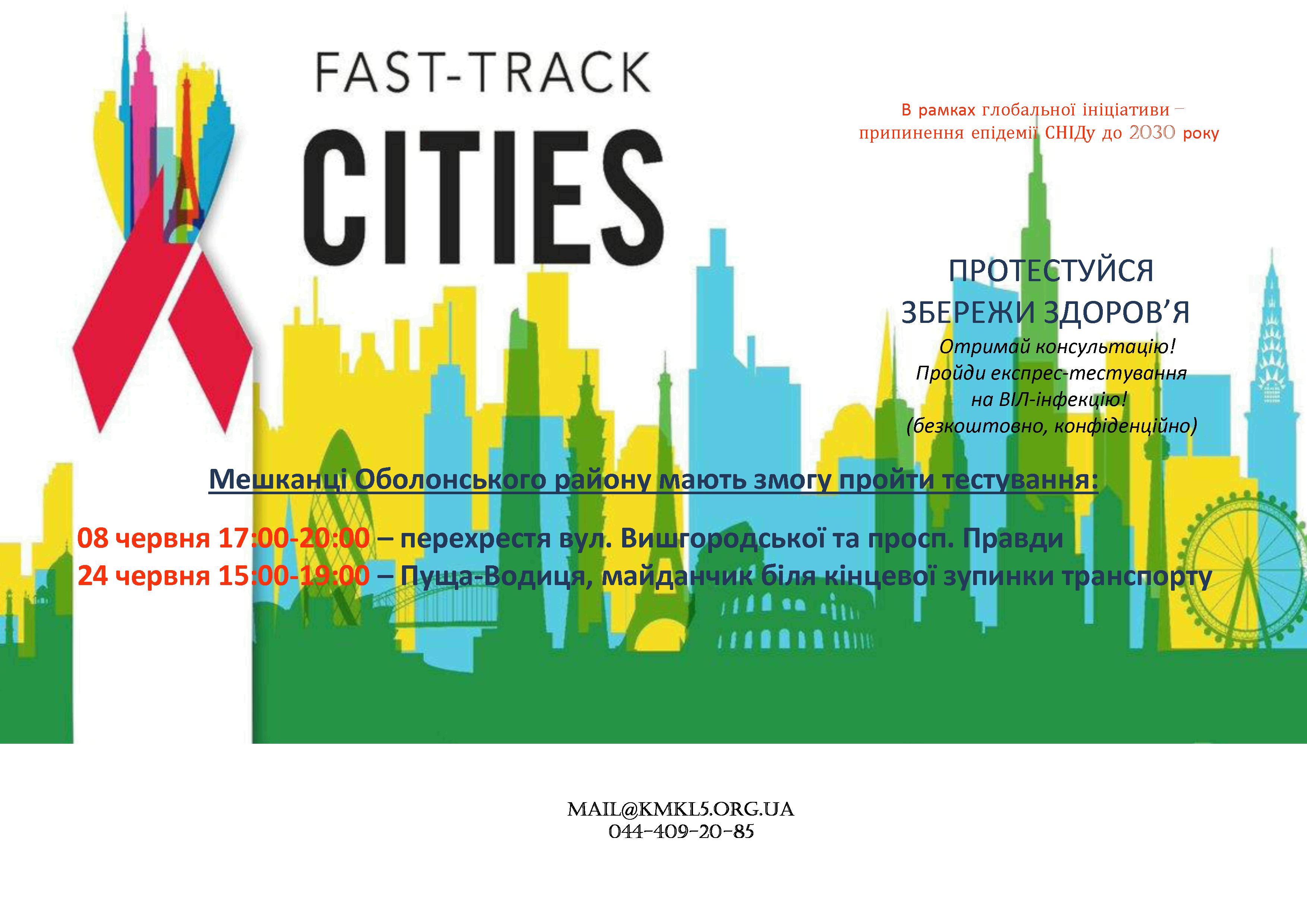 FAST-TRACK
CITIES

В рамках глобальної ініціативи – припинення епідемії СНІДу до 2030 року

ПРОТЕСТУЙСЯ
ЗБЕРЕЖИ ЗДОРОВ'Я
Отримай консультацію!
Пройди експрес-тестування на ВІЛ-інфекцію!
(безкоштовно, конфіденційно)

Мешканці Оболонського району мають змогу пройти тестування:

08 червня 17:00-20:00 – перехрестя вул. Вишгородської та просп. Правди
24 червня 15:00-19:00 – Пуща-Водиця, майданчик біля кінцевої зупинки транспорту

MAIL@KMKL5.ORG.UA
044-409-20-85